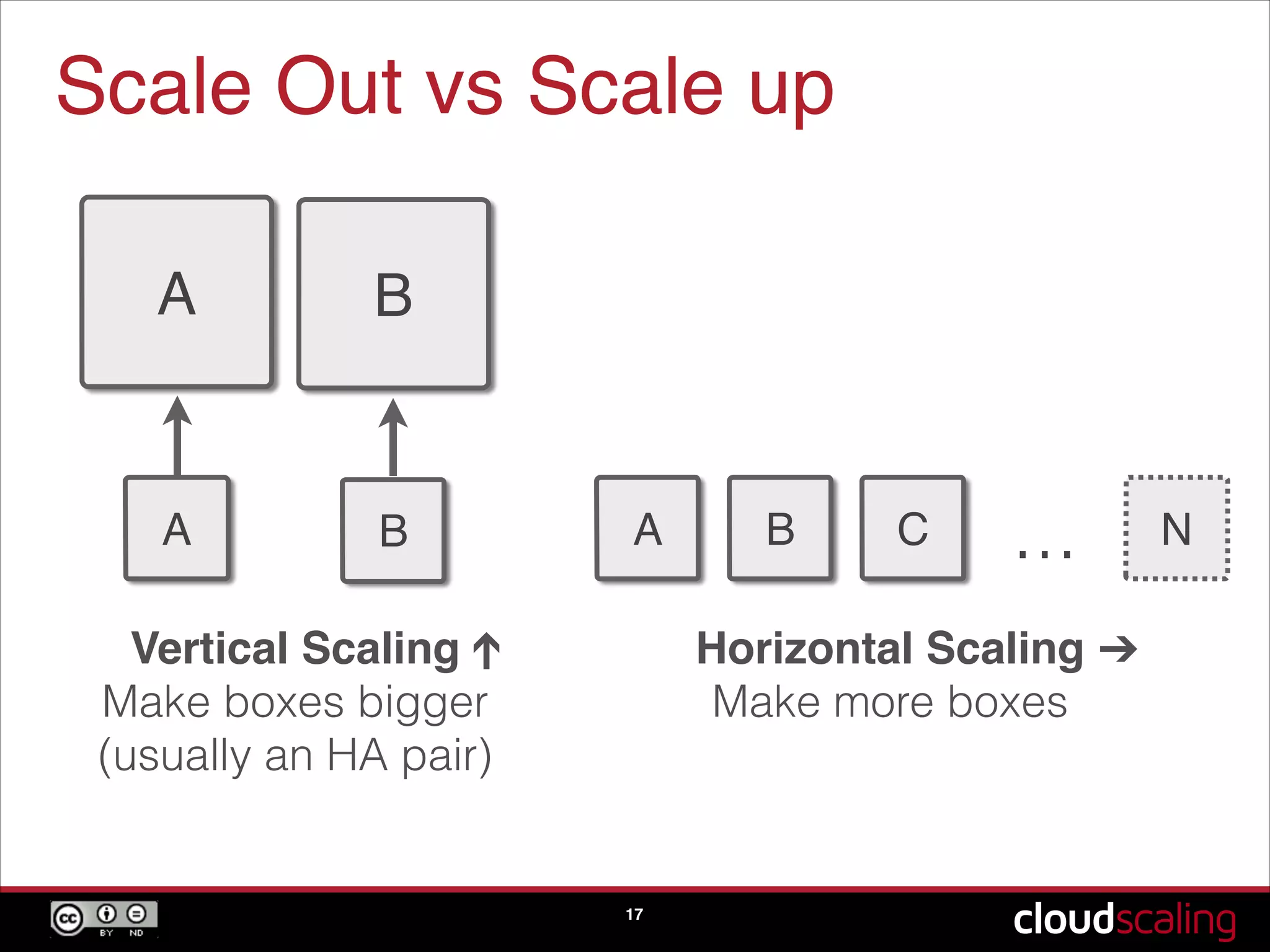 Scale Out vs Scale up

A

B

A

B

A

B

C

...

N

**Vertical Scaling ↑**
Make boxes bigger
(usually an HA pair)

**Horizontal Scaling →**
Make more boxes

cc BY ND

17

cloudscaling